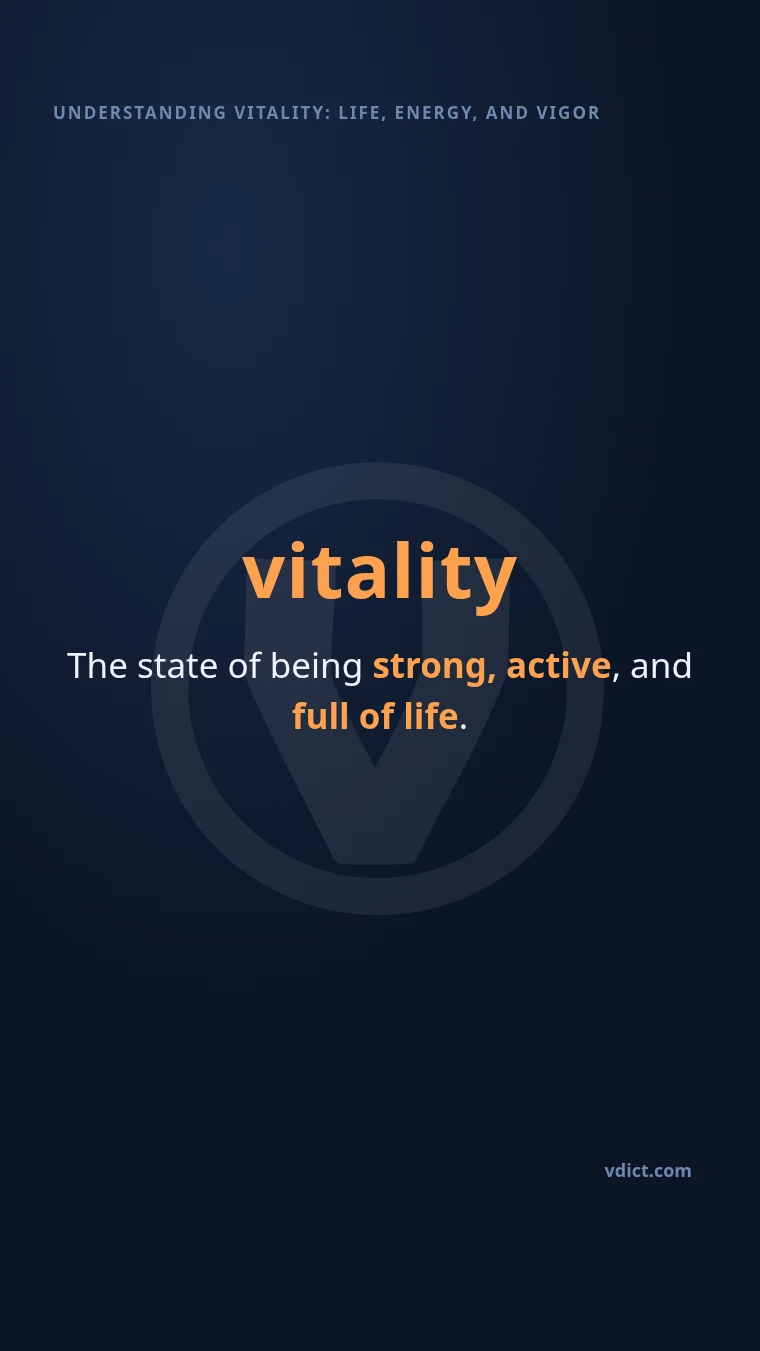 UNDERSTANDING VITALITY: LIFE, ENERGY, AND VIGOR

vitality

The state of being strong, active, and full of life.

vdict.com